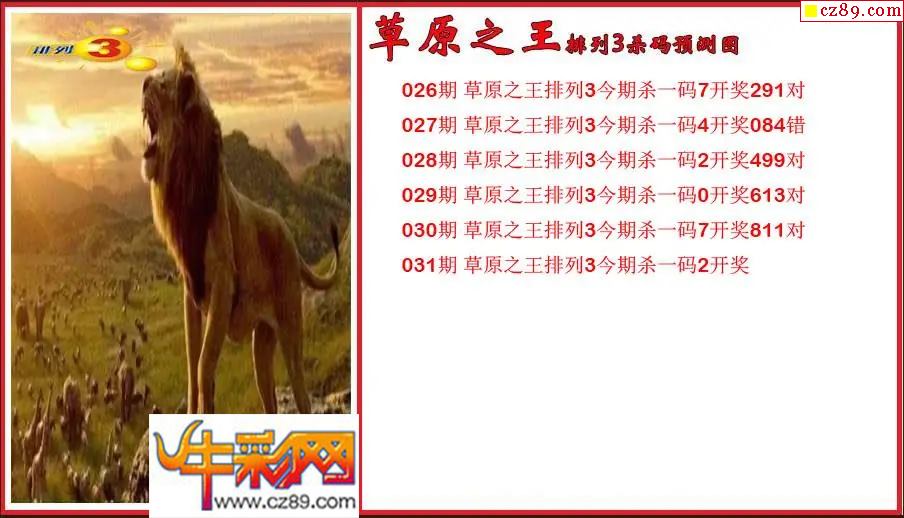 cz89.com

排列3

草原之王 排列3杀码预测图

026期 草原之王排列3今期杀一码7开奖291对

027期 草原之王排列3今期杀一码4开奖084错

028期 草原之王排列3今期杀一码2开奖499对

029期 草原之王排列3今期杀一码0开奖613对

030期 草原之王排列3今期杀一码7开奖811对

031期 草原之王排列3今期杀一码2开奖

牛彩网

www.cz89.com